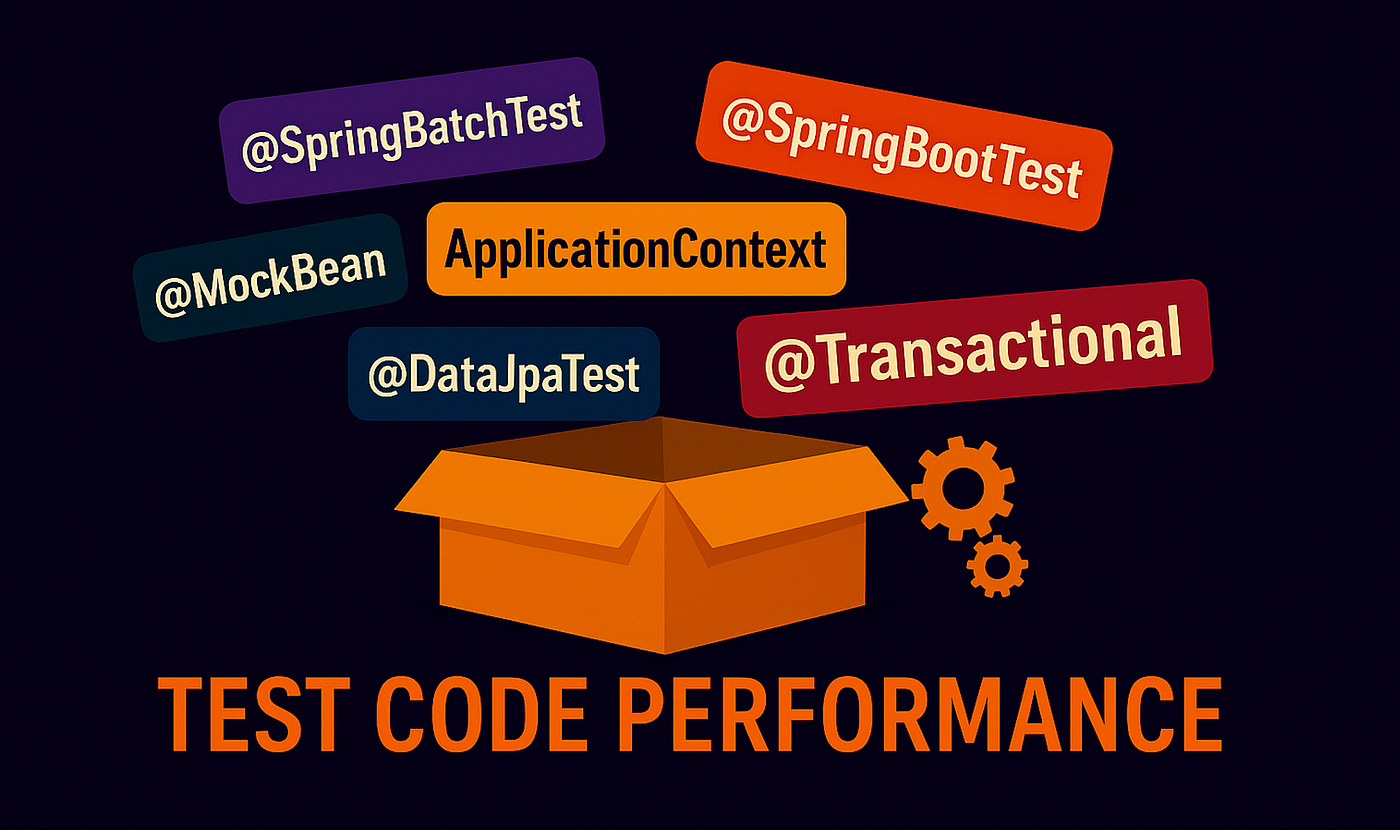 @SpringBatchTest

@SpringBootTest

@MockBean

ApplicationContext

@DataJpaTest

@Transactional

TEST CODE PERFORMANCE